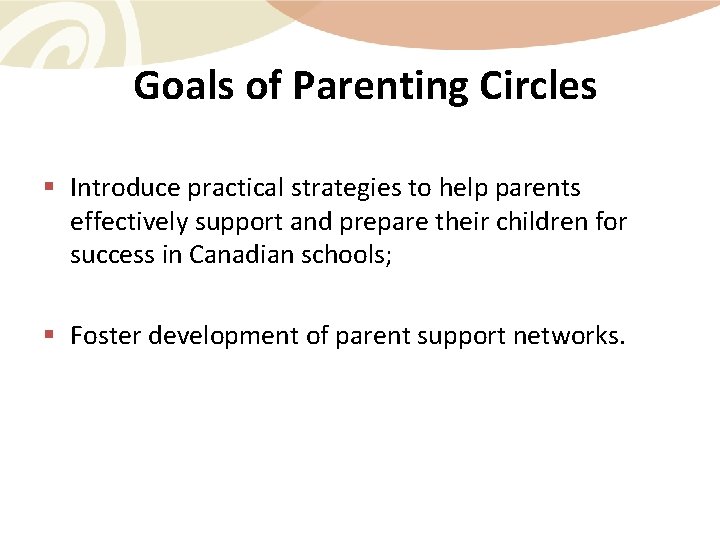 Goals of Parenting Circles

▪ Introduce practical strategies to help parents effectively support and prepare their children for success in Canadian schools;

▪ Foster development of parent support networks.